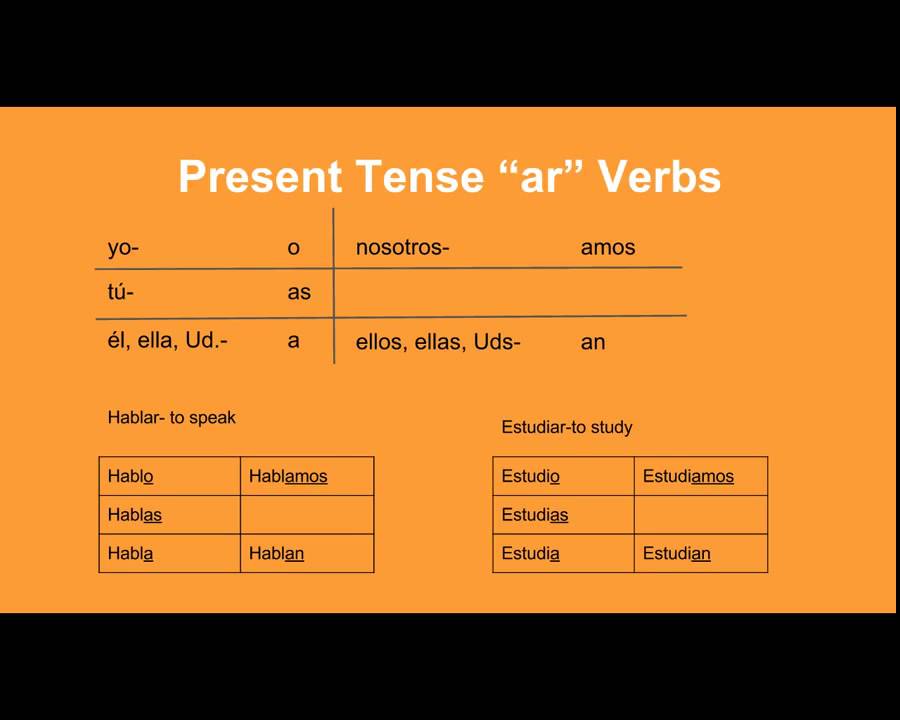 Present Tense “ar” Verbs

| yo- | o | nosotros- | amos |
|---|---|---|---|
| tú- | as | | |
| él, ella, Ud.- | a | ellos, ellas, Uds- | an |

Hablar- to speak

| Hablo | Hablamos |
|---|---|
| Hablas | |
| Habla | Hablan |

Estudiar-to study

| Estudio | Estudiamos |
|---|---|
| Estudias | |
| Estudia | Estudian |